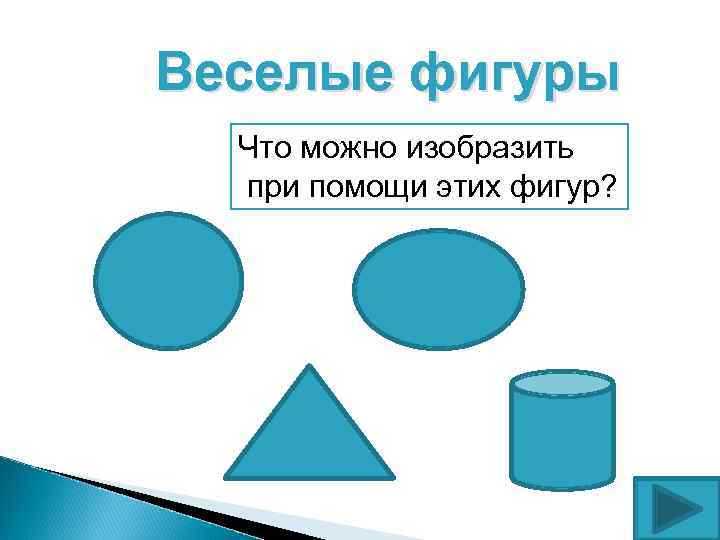 Веселые фигуры

Что можно изобразить при помощи этих фигур?